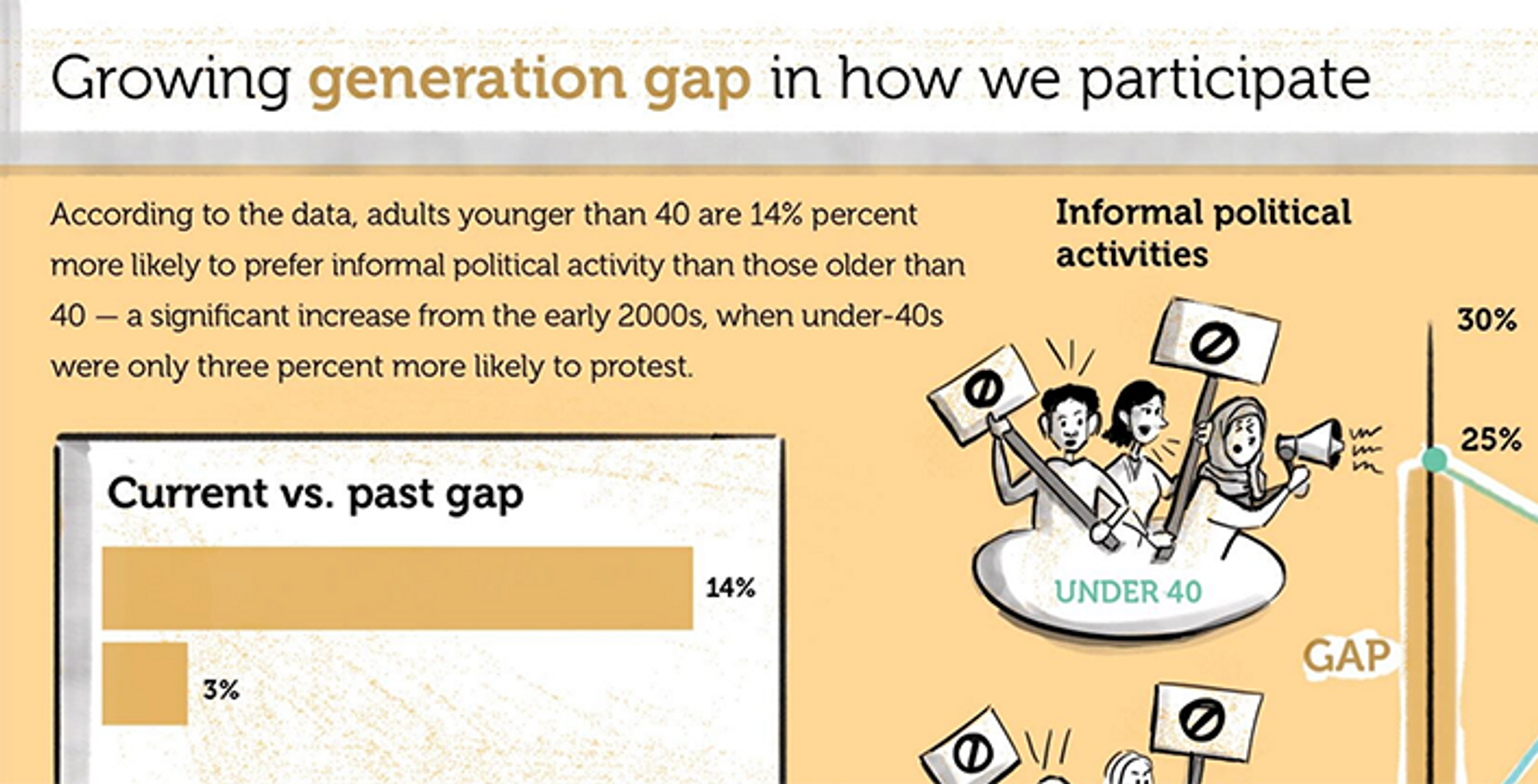 Growing generation gap in how we participate

According to the data, adults younger than 40 are 14% percent more likely to prefer informal political activity than those older than 40 — a significant increase from the early 2000s, when under-40s were only three percent more likely to protest.

Current vs. past gap

14%

3%

Informal political activities

30%

25%

UNDER 40

GAP